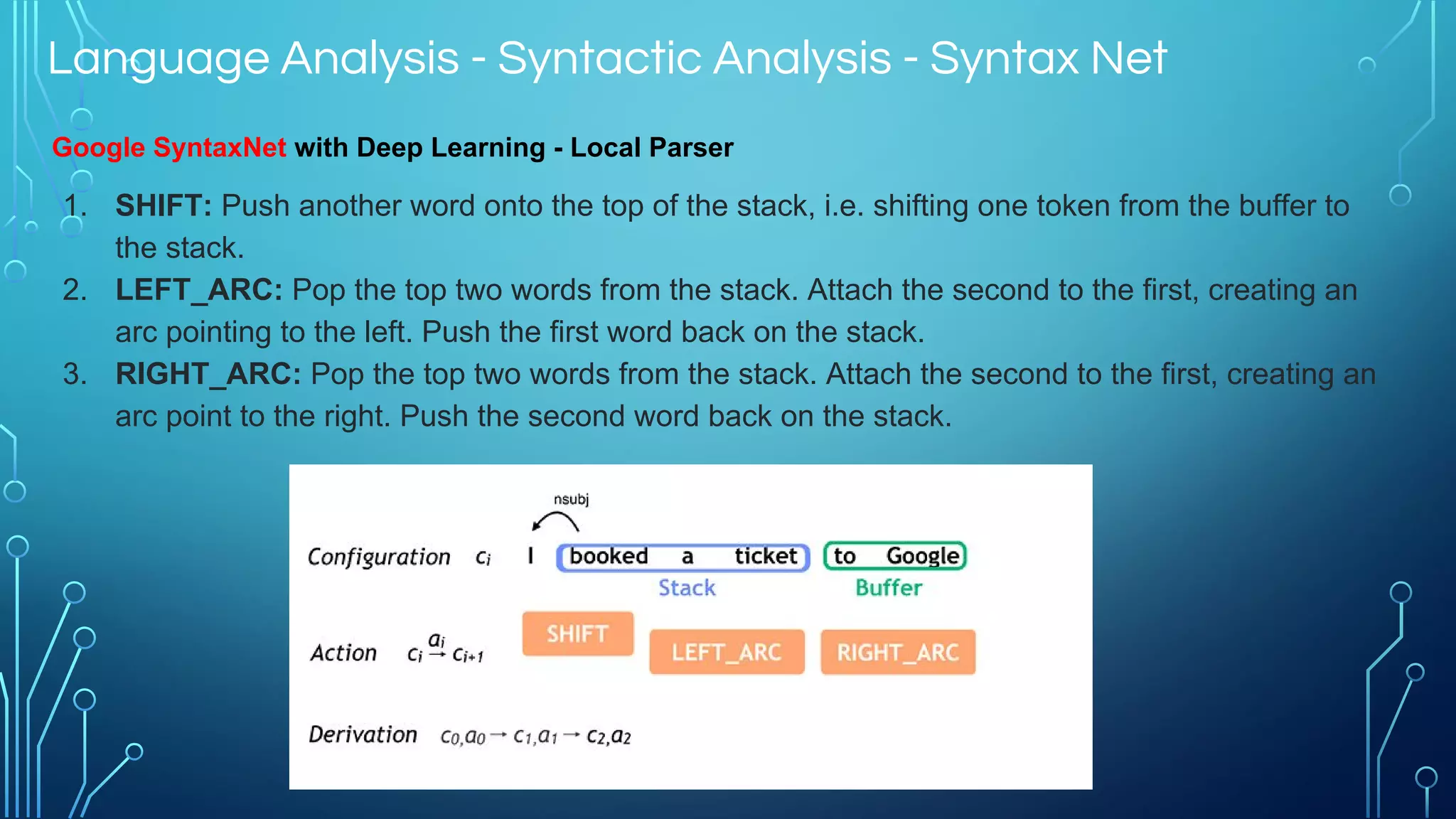 Language Analysis - Syntactic Analysis - Syntax Net

Google SyntaxNet with Deep Learning - Local Parser

1. SHIFT: Push another word onto the top of the stack, i.e. shifting one token from the buffer to the stack.
2. LEFT_ARC: Pop the top two words from the stack. Attach the second to the first, creating an arc pointing to the left. Push the first word back on the stack.
3. RIGHT_ARC: Pop the top two words from the stack. Attach the second to the first, creating an arc point to the right. Push the second word back on the stack.

nsubj

Configuration $c_i$ I booked a ticket to Google

Stack Buffer

Action $c_i \xrightarrow{a_i} c_{i+1}$ SHIFT LEFT_ARC RIGHT_ARC

Derivation $c_0,a_0 \rightarrow c_1,a_1 \rightarrow c_2,a_2$